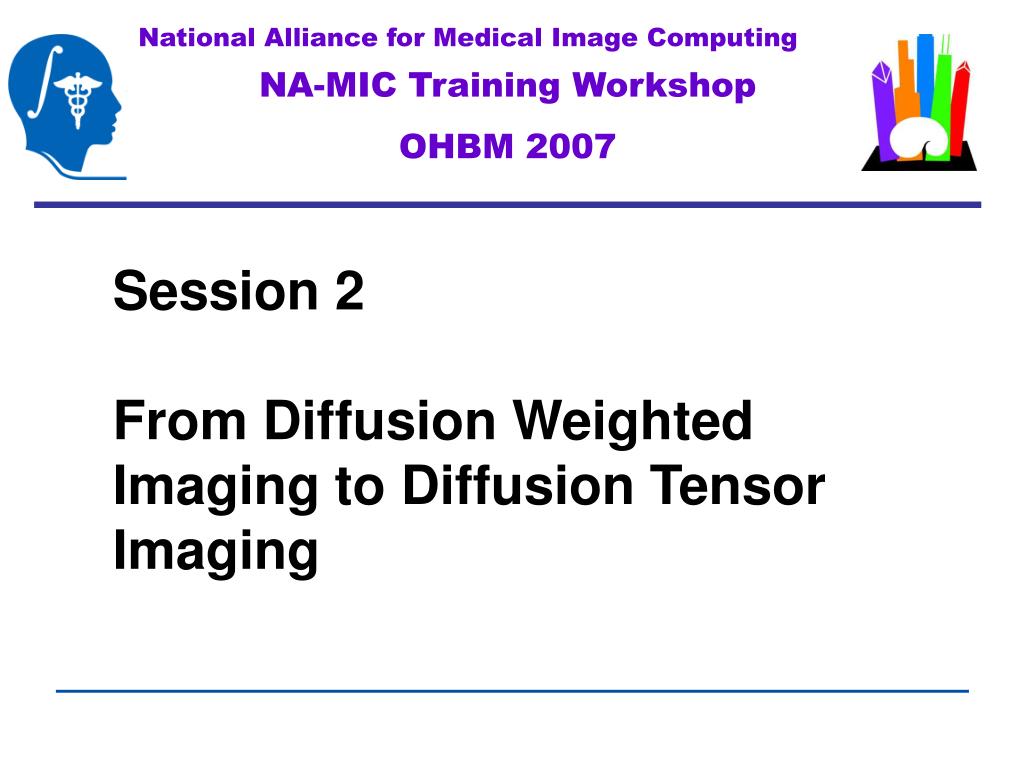 National Alliance for Medical Image Computing

NA-MIC Training Workshop

OHBM 2007

Session 2

From Diffusion Weighted Imaging to Diffusion Tensor Imaging